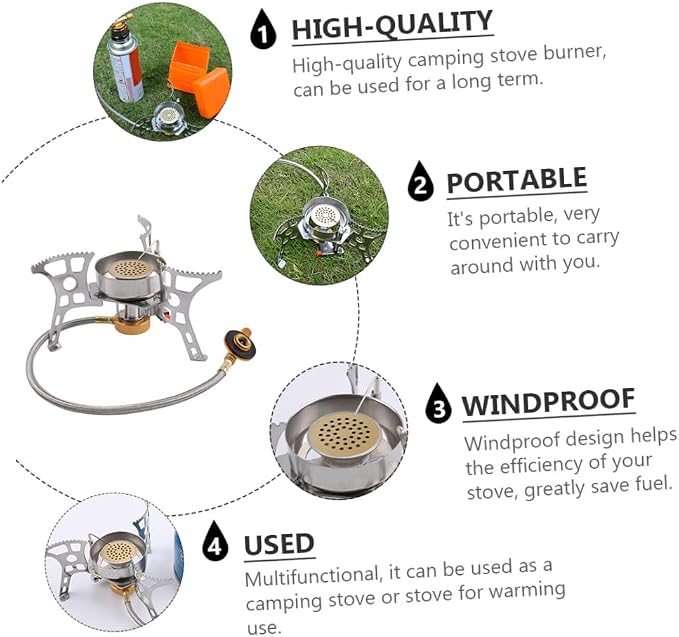 1 HIGH-QUALITY

High-quality camping stove burner, can be used for a long term.

2 PORTABLE

It's portable, very convenient to carry around with you.

3 WINDPROOF

Windproof design helps the efficiency of your stove, greatly save fuel.

4 USED

Multifunctional, it can be used as a camping stove or stove for warming use.